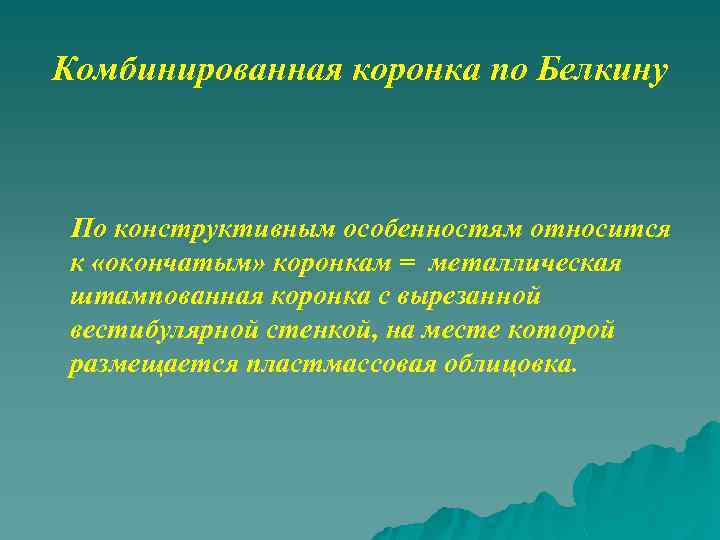 Комбинированная коронка по Белкину

По конструктивным особенностям относится к «окончатым» коронкам = металлическая штампованная коронка с вырезанной вестибулярной стенкой, на месте которой размещается пластмассовая облицовка.